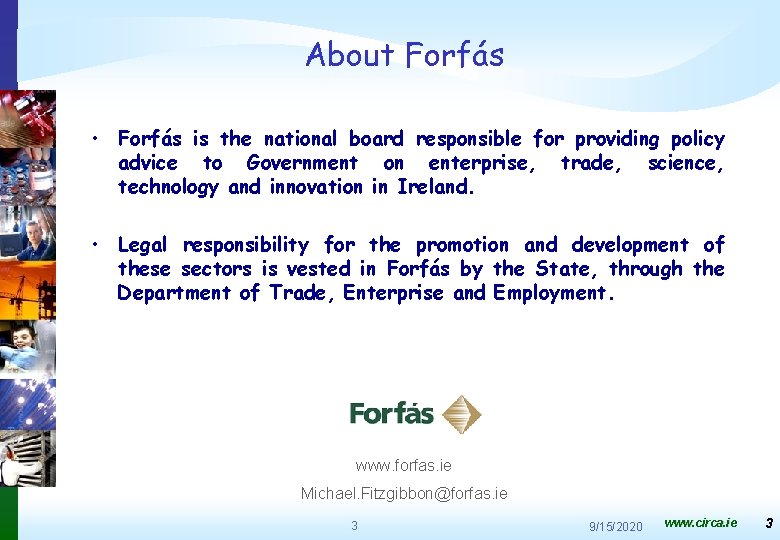 About Forfás

• Forfás is the national board responsible for providing policy advice to Government on enterprise, trade, science, technology and innovation in Ireland.

• Legal responsibility for the promotion and development of these sectors is vested in Forfás by the State, through the Department of Trade, Enterprise and Employment.

Forfás

www.forfas.ie

Michael.Fitzgibbon@forfas.ie

3

9/15/2020

www.circa.ie

3